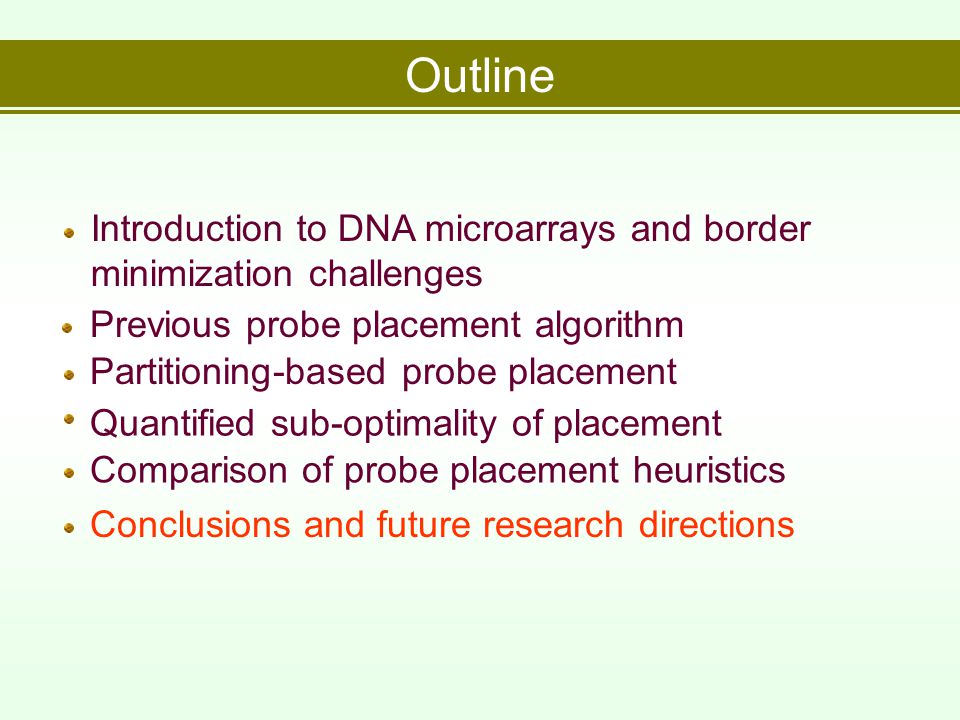 Outline

- Introduction to DNA microarrays and border minimization challenges
- Previous probe placement algorithm
- Partitioning-based probe placement
- Quantified sub-optimality of placement
- Comparison of probe placement heuristics
- Conclusions and future research directions